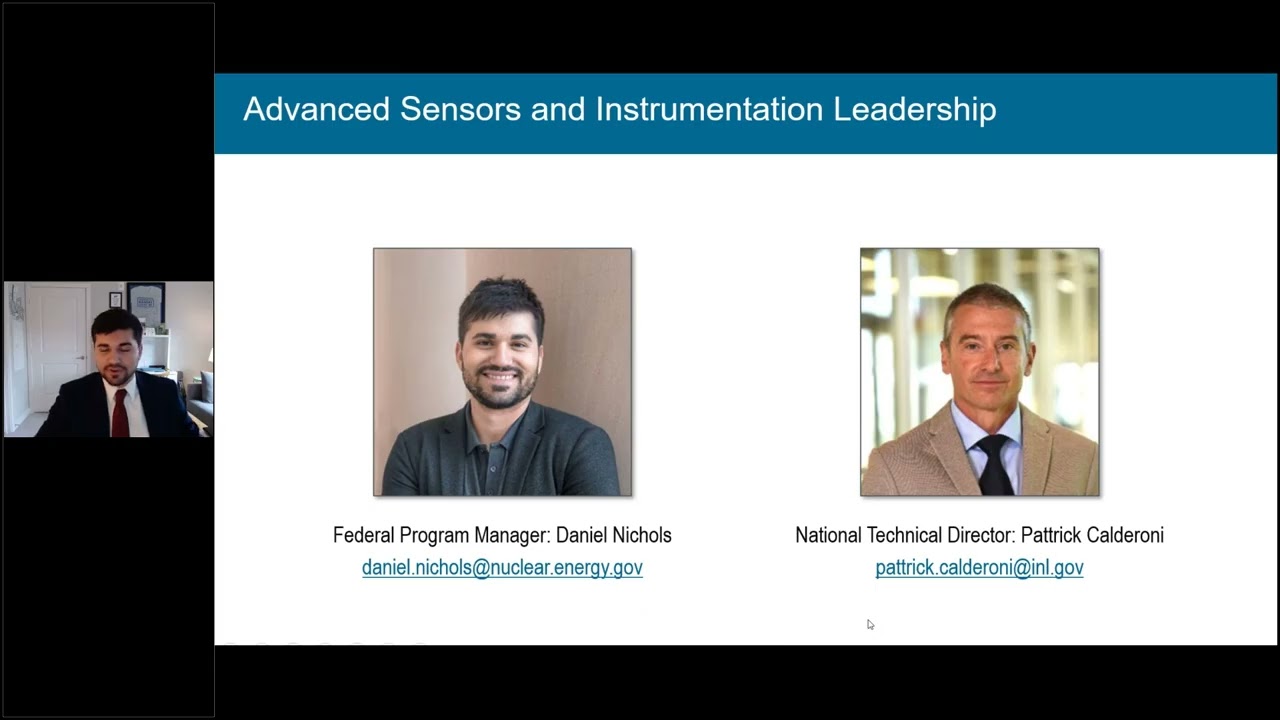 Advanced Sensors and Instrumentation Leadership

Federal Program Manager: Daniel Nichols
daniel.nichols@nuclear.energy.gov

National Technical Director: Pattrick Calderoni
pattrick.calderoni@inl.gov